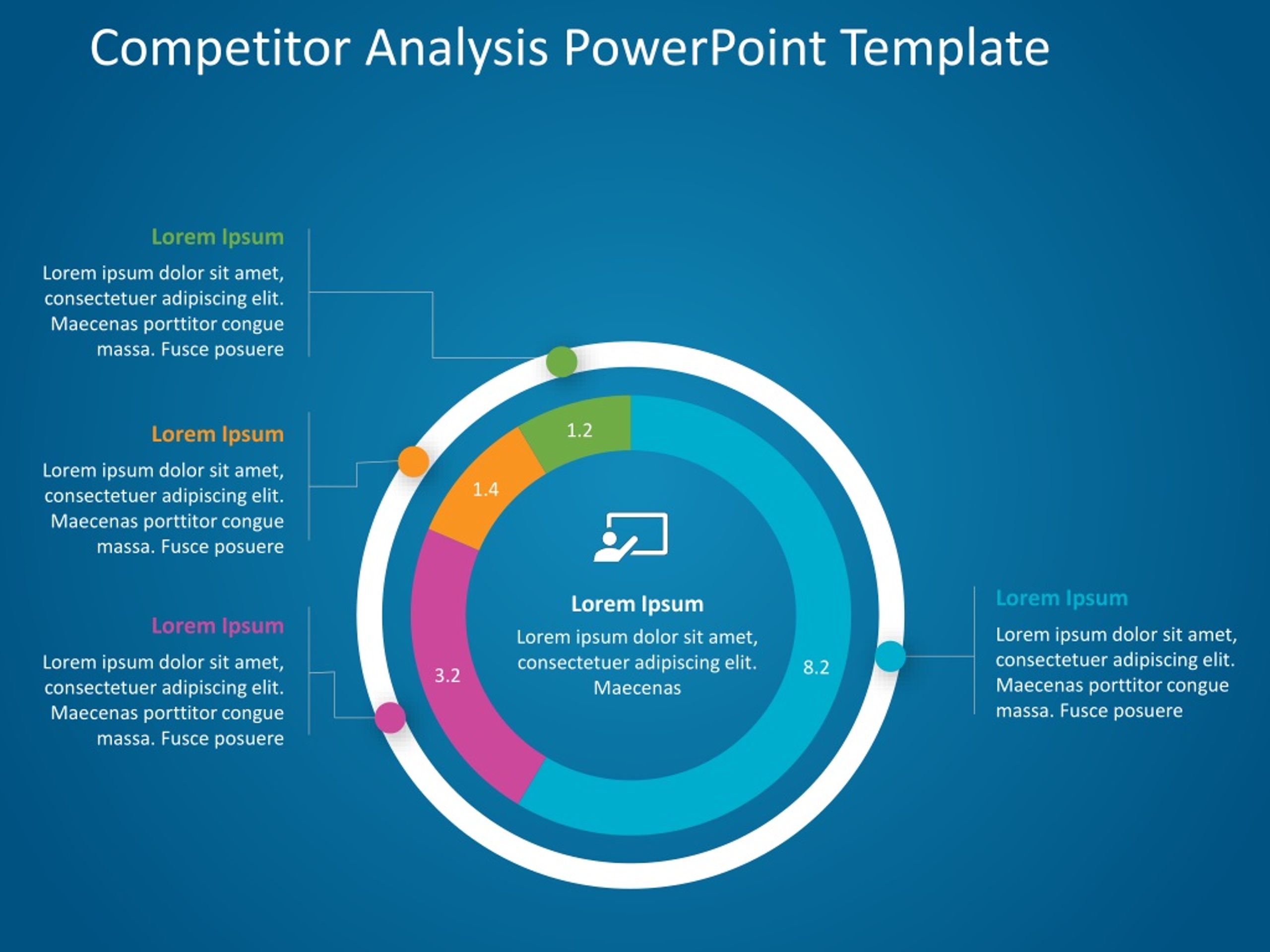 Competitor Analysis PowerPoint Template

Lorem Ipsum
Lorem ipsum dolor sit amet, consectetuer adipiscing elit. Maecenas porttitor congue massa. Fusce posuere

Lorem Ipsum
Lorem ipsum dolor sit amet, consectetuer adipiscing elit. Maecenas porttitor congue massa. Fusce posuere

Lorem Ipsum
Lorem ipsum dolor sit amet, consectetuer adipiscing elit. Maecenas porttitor congue massa. Fusce posuere

1.2

1.4

3.2

8.2

Lorem Ipsum
Lorem ipsum dolor sit amet, consectetuer adipiscing elit. Maecenas

Lorem Ipsum
Lorem ipsum dolor sit amet, consectetuer adipiscing elit. Maecenas porttitor congue massa. Fusce posuere